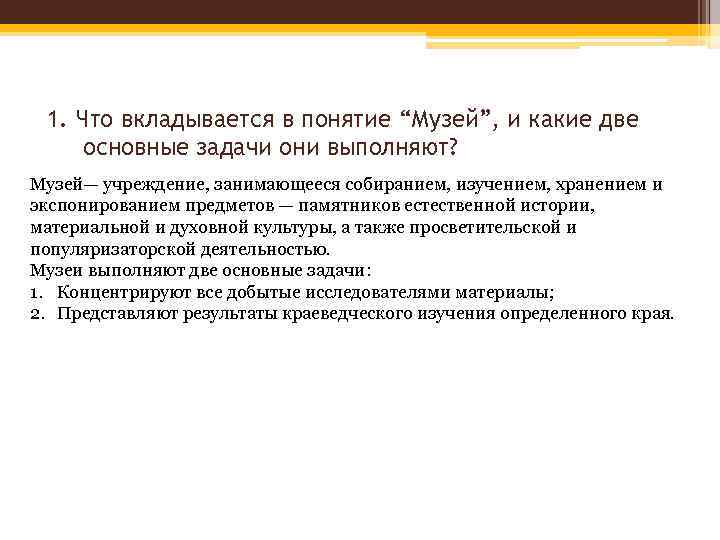 1. Что вкладывается в понятие “Музей”, и какие две основные задачи они выполняют?

Музей— учреждение, занимающееся собиранием, изучением, хранением и экспонированием предметов — памятников естественной истории, материальной и духовной культуры, а также просветительской и популяризаторской деятельностью.
Музеи выполняют две основные задачи:
1. Концентрируют все добытые исследователями материалы;
2. Представляют результаты краеведческого изучения определенного края.